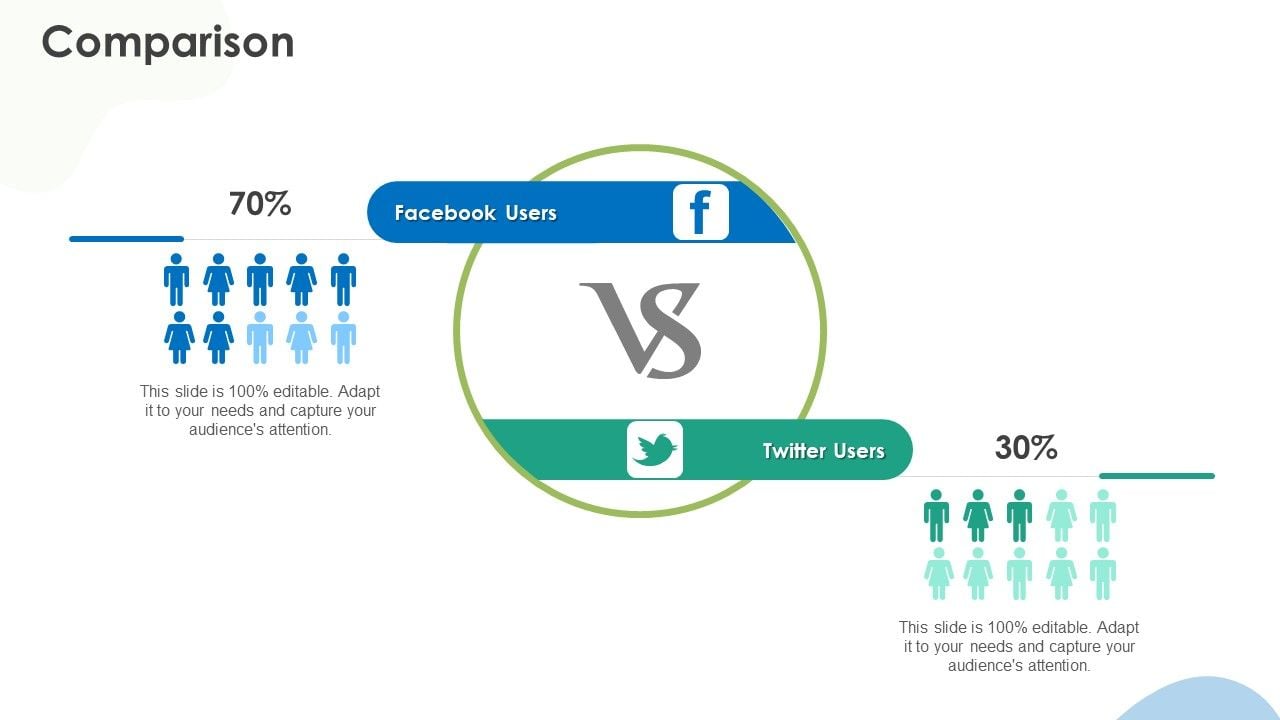 Comparison

70%

Facebook Users

f

This slide is 100% editable. Adapt it to your needs and capture your audience's attention.

VS

Twitter Users

30%

This slide is 100% editable. Adapt it to your needs and capture your audience's attention.